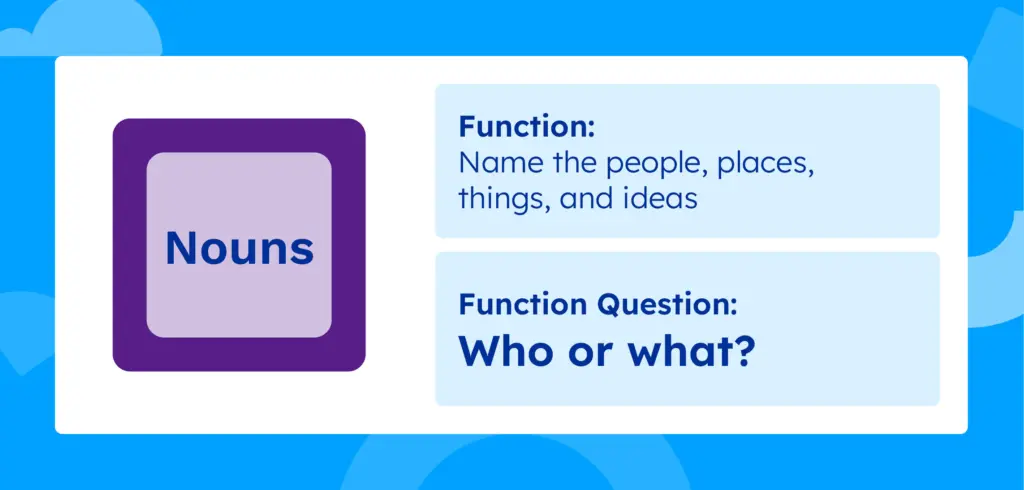 Nouns

Function:
Name the people, places, things, and ideas

Function Question:
Who or what?